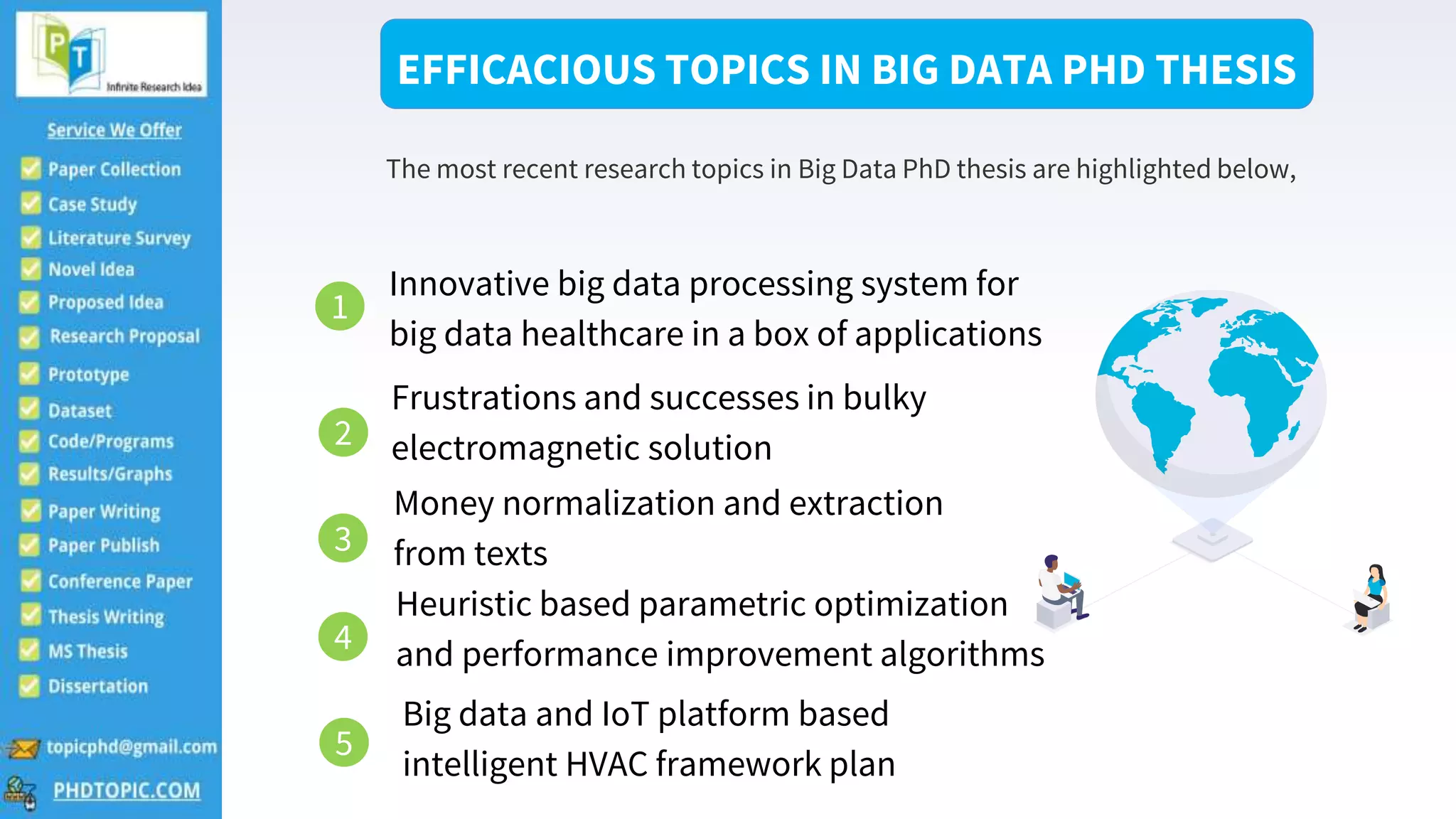 PT
Infinite Research Idea

Service We Offer

Paper Collection
Case Study
Literature Survey
Novel Idea
Proposed Idea
Research Proposal
Prototype
Dataset
Code/Programs
Results/Graphs
Paper Writing
Paper Publish
Conference Paper
Thesis Writing
MS Thesis
Dissertation

topicphd@gmail.com

PHDTOPIC.COM

EFFICACIOUS TOPICS IN BIG DATA PHD THESIS

The most recent research topics in Big Data PhD thesis are highlighted below,

1 Innovative big data processing system for big data healthcare in a box of applications

2 Frustrations and successes in bulky electromagnetic solution

3 Money normalization and extraction from texts

4 Heuristic based parametric optimization and performance improvement algorithms

5 Big data and IoT platform based intelligent HVAC framework plan